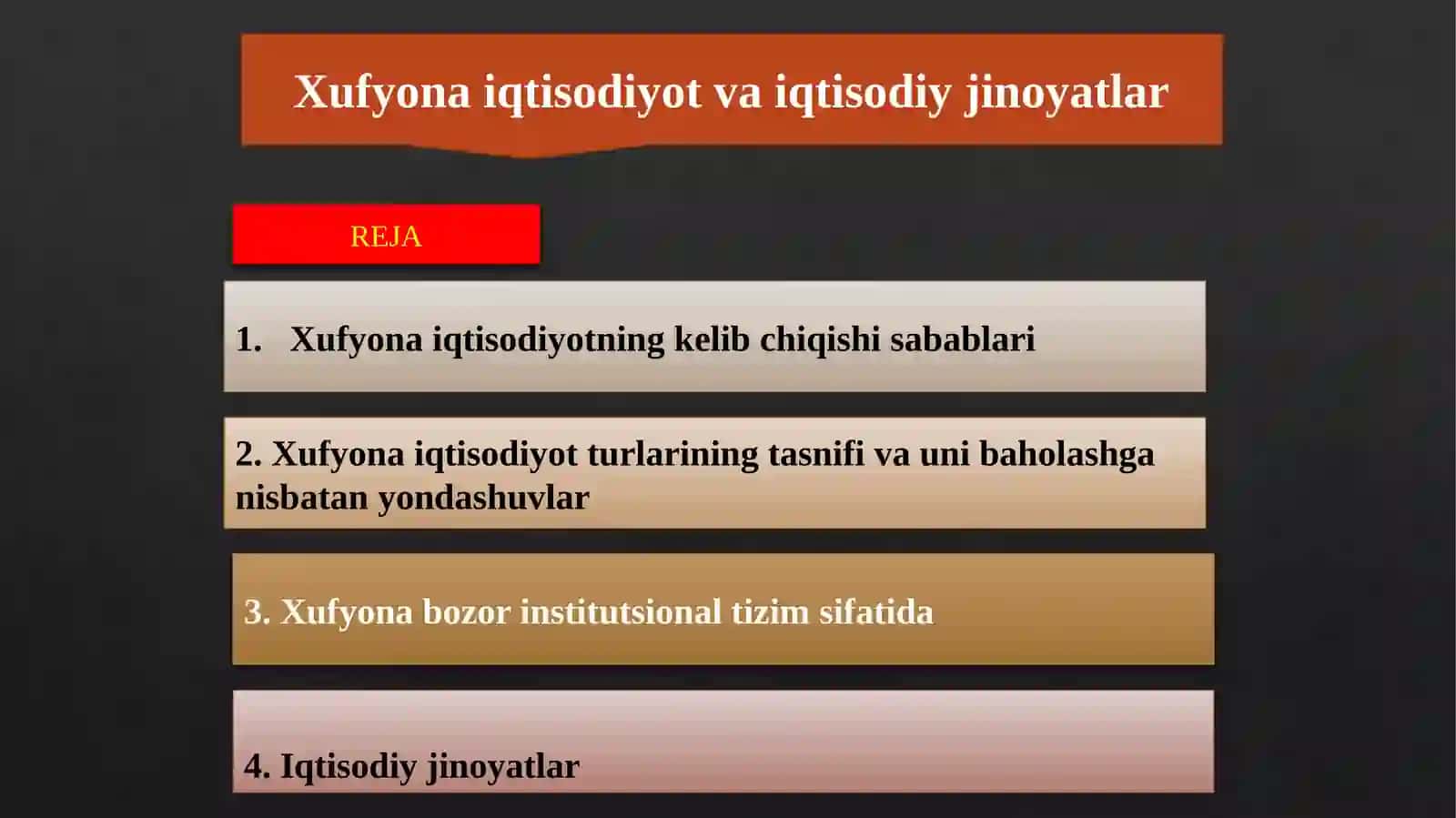 Xufyona iqtisodiyot va iqtisodiy jinoyatlar

REJA

1. Xufyona iqtisodiyotning kelib chiqishi sabablari

2. Xufyona iqtisodiyot turlarining tasnifi va uni baholashga nisbatan yondashuvlar

3. Xufyona bozor institutsional tizim sifatida

4. Iqtisodiy jinoyatlar